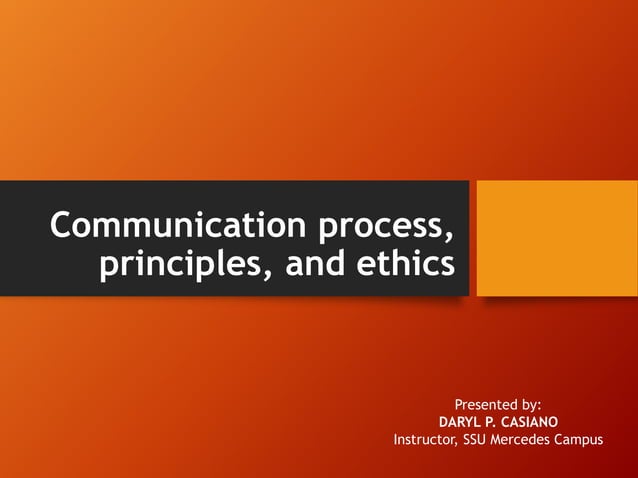 Communication process, principles, and ethics

Presented by:
DARYL P. CASIANO
Instructor, SSU Mercedes Campus